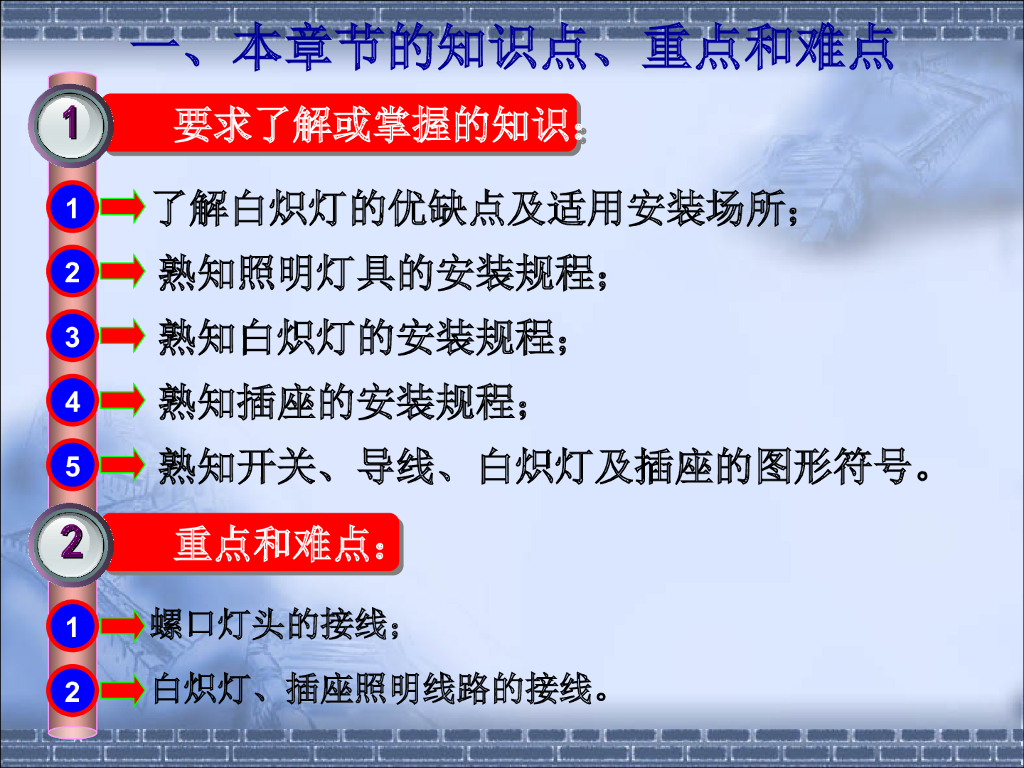 一、本章节的知识点、重点和难点

1 要求了解或掌握的知识:

1 了解白炽灯的优缺点及适用安装场所；

2 熟知照明灯具的安装规程；

3 熟知白炽灯的安装规程；

4 熟知插座的安装规程；

5 熟知开关、导线、白炽灯及插座的图形符号。

2 重点和难点：

1 螺口灯头的接线；

2 白炽灯、插座照明线路的接线。